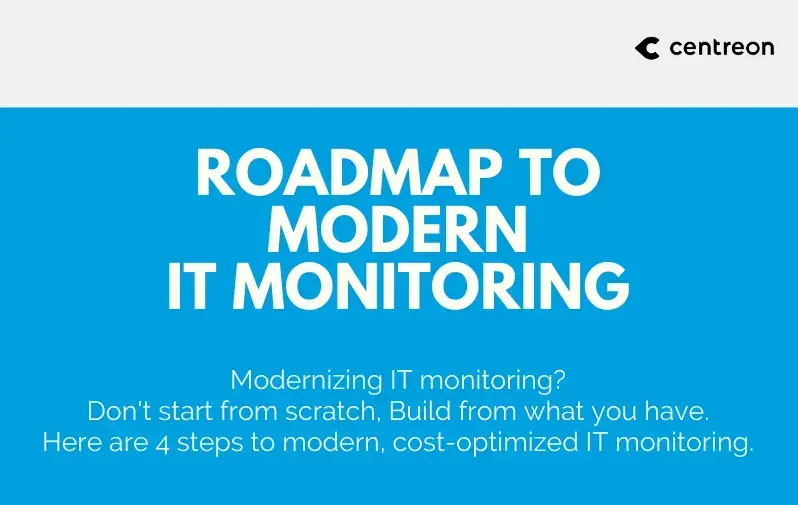 centreon

ROADMAP TO
MODERN
IT MONITORING

Modernizing IT monitoring?
Don't start from scratch, Build from what you have.
Here are 4 steps to modern, cost-optimized IT monitoring.